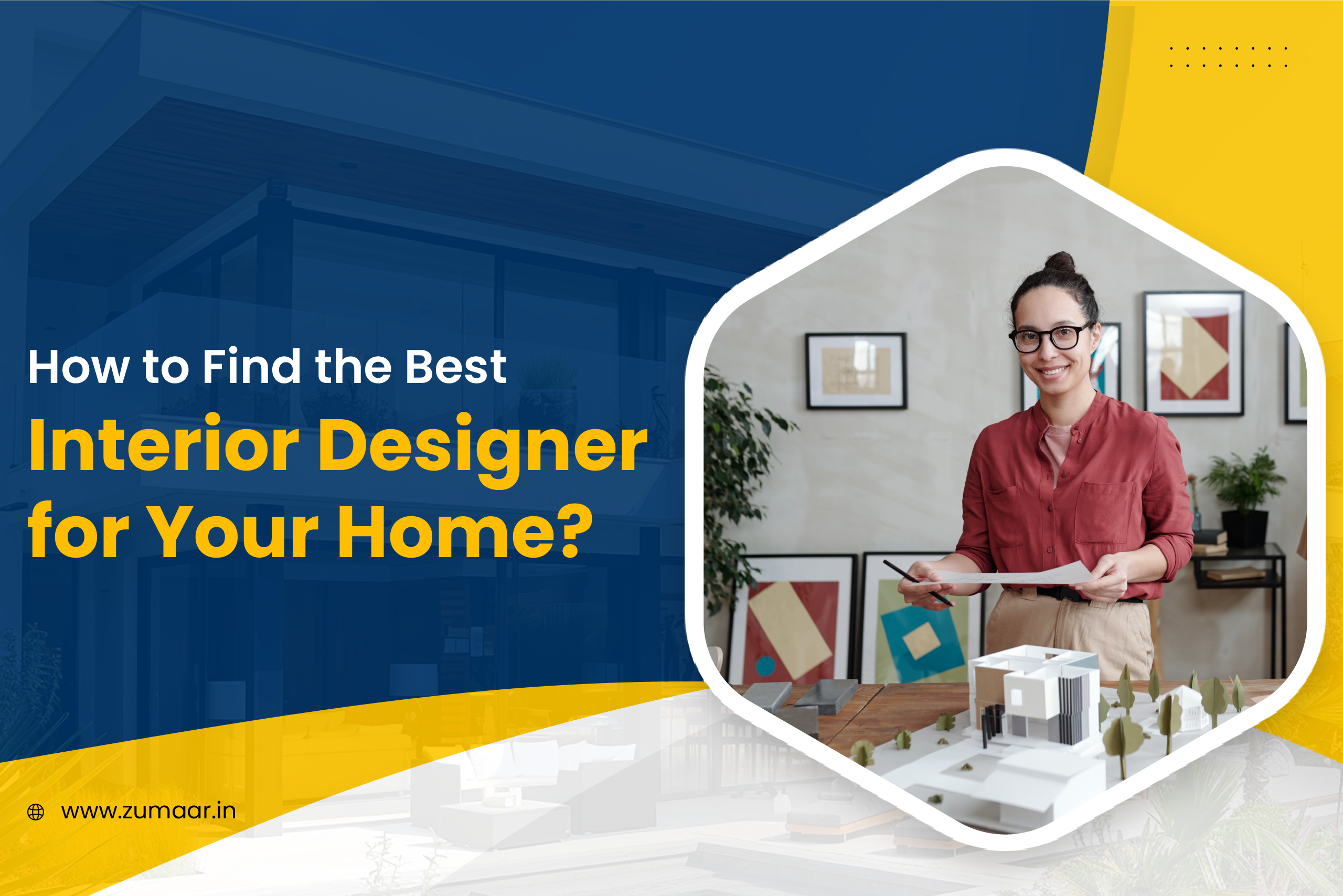 How to Find the Best
Interior Designer for Your Home?

www.zumaar.in